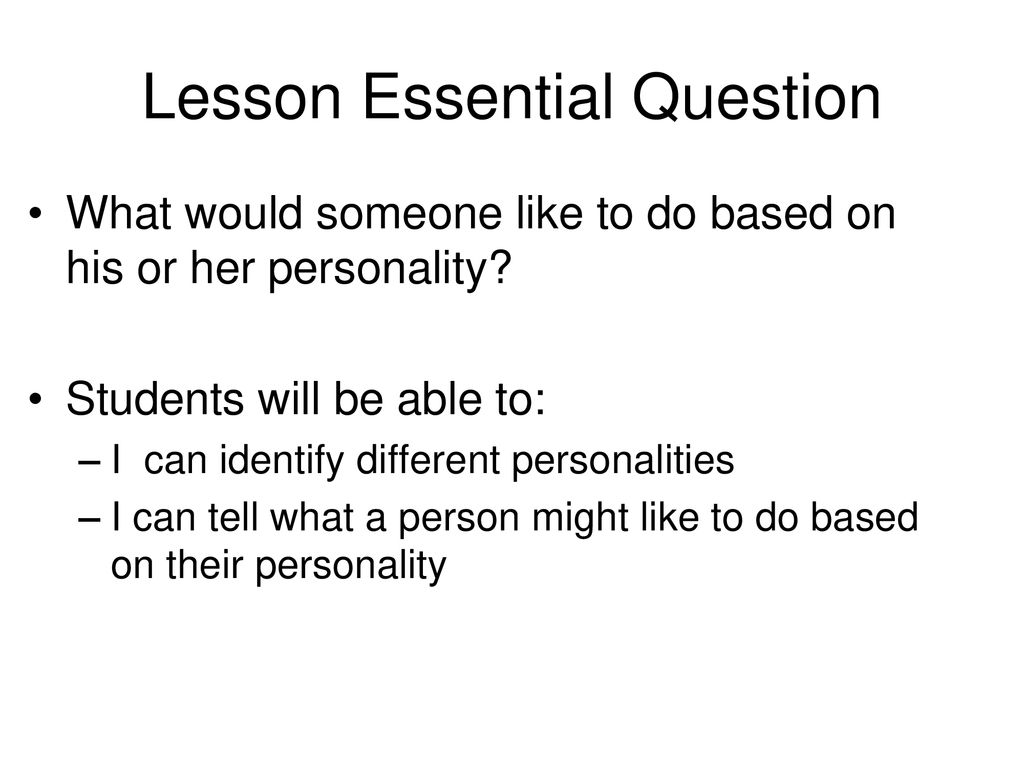 Lesson Essential Question

• What would someone like to do based on his or her personality?

• Students will be able to:
– I can identify different personalities
– I can tell what a person might like to do based on their personality